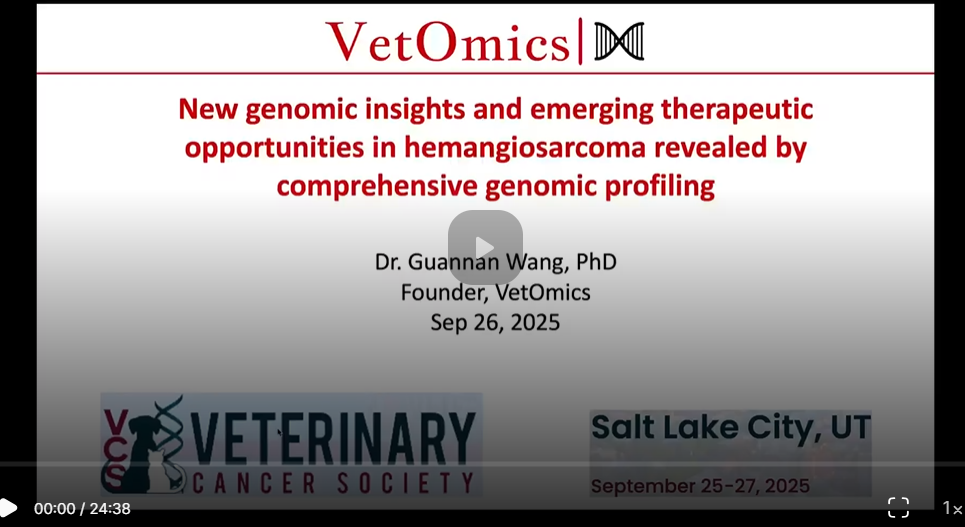 VetOmics

New genomic insights and emerging therapeutic opportunities in hemangiosarcoma revealed by comprehensive genomic profiling

Dr. Guannan Wang, PhD
Founder, VetOmics
Sep 26, 2025

VCS VETERINARY CANCER SOCIETY

Salt Lake City, UT
September 25-27, 2025

00:00 / 24:38

1×